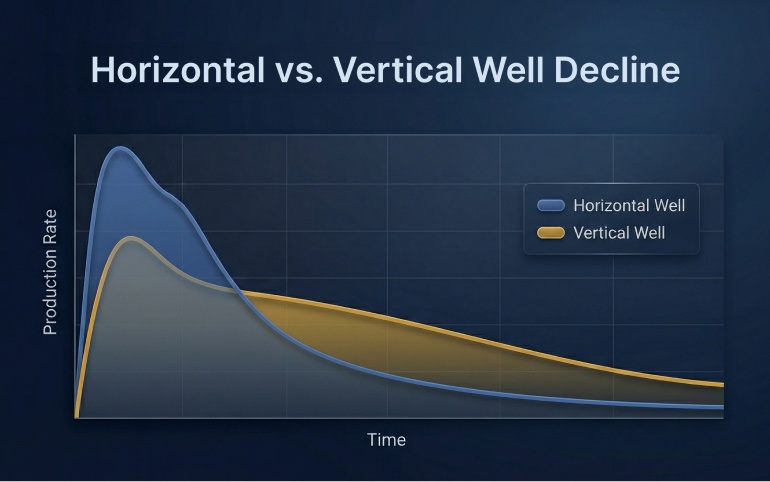 Horizontal vs. Vertical Well Decline

Production Rate

Horizontal Well
Vertical Well

Time